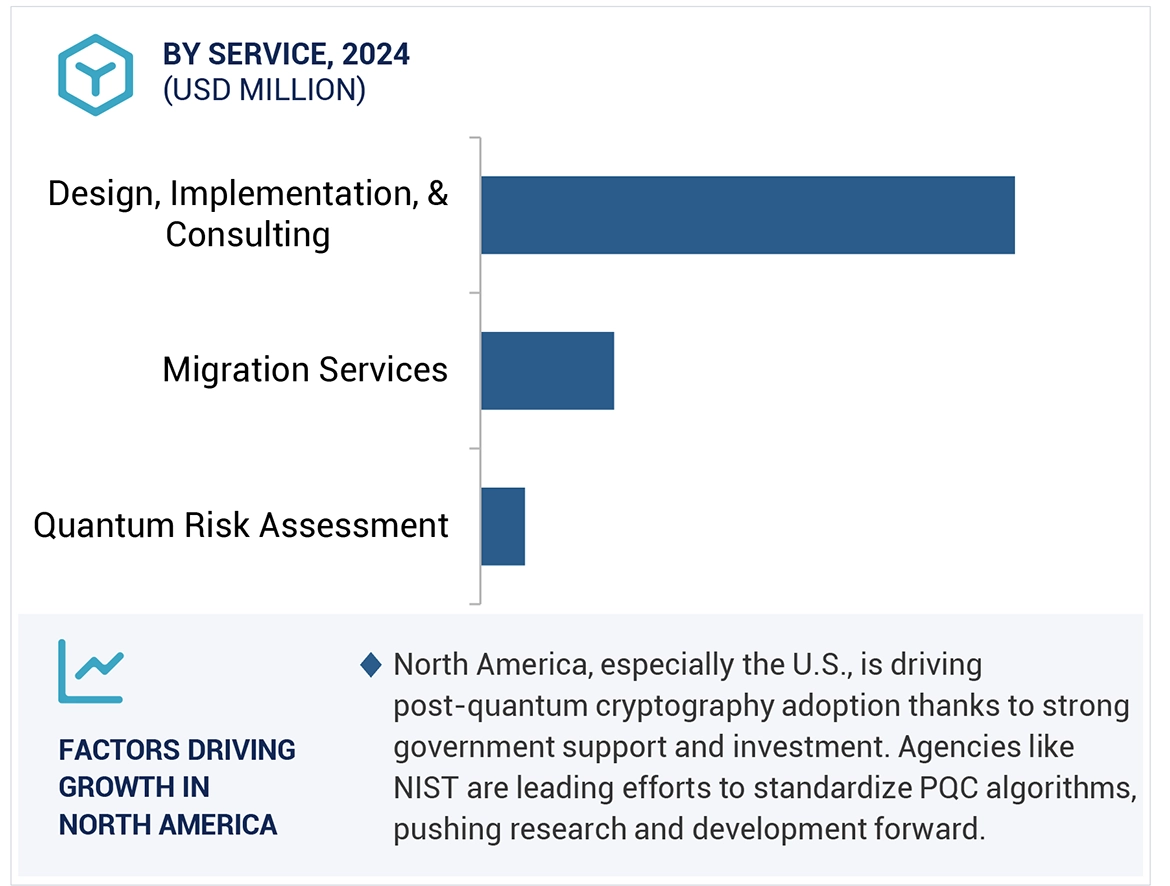 BY SERVICE, 2024
(USD MILLION)

Design, Implementation, & Consulting

Migration Services

Quantum Risk Assessment

FACTORS DRIVING GROWTH IN NORTH AMERICA

North America, especially the U.S., is driving post-quantum cryptography adoption thanks to strong government support and investment. Agencies like NIST are leading efforts to standardize PQC algorithms, pushing research and development forward.